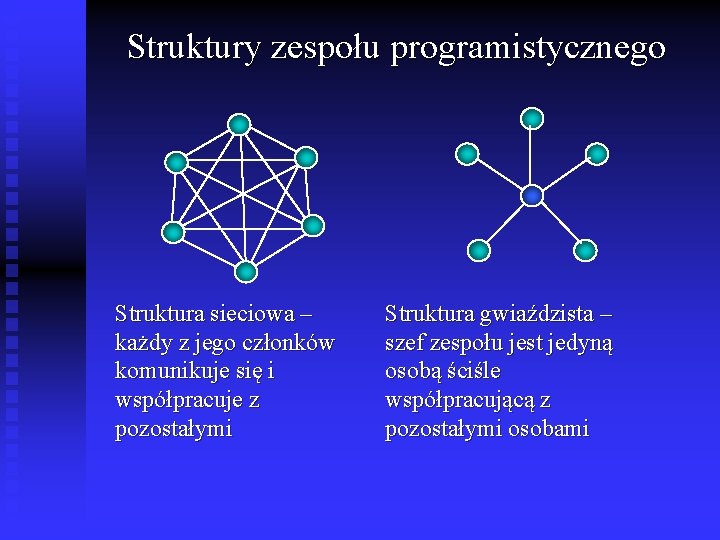 Struktury zespołu programistycznego

Struktura sieciowa – każdy z jego członków komunikuje się i współpracuje z pozostałymi

Struktura gwiaździsta – szef zespołu jest jedyną osobą ściśle współpracującą z pozostałymi osobami